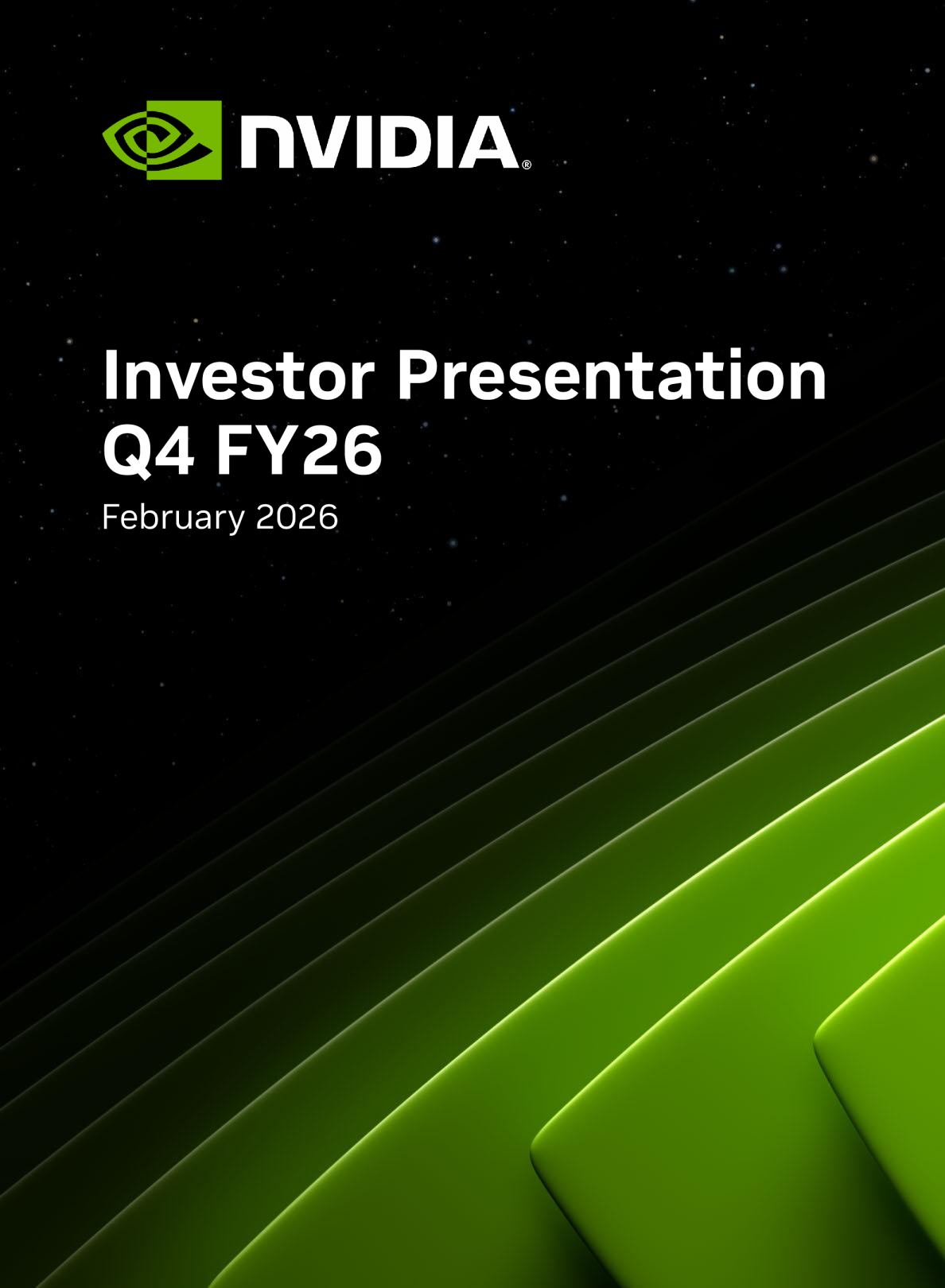 NVIDIA®

Investor Presentation
Q4 FY26
February 2026